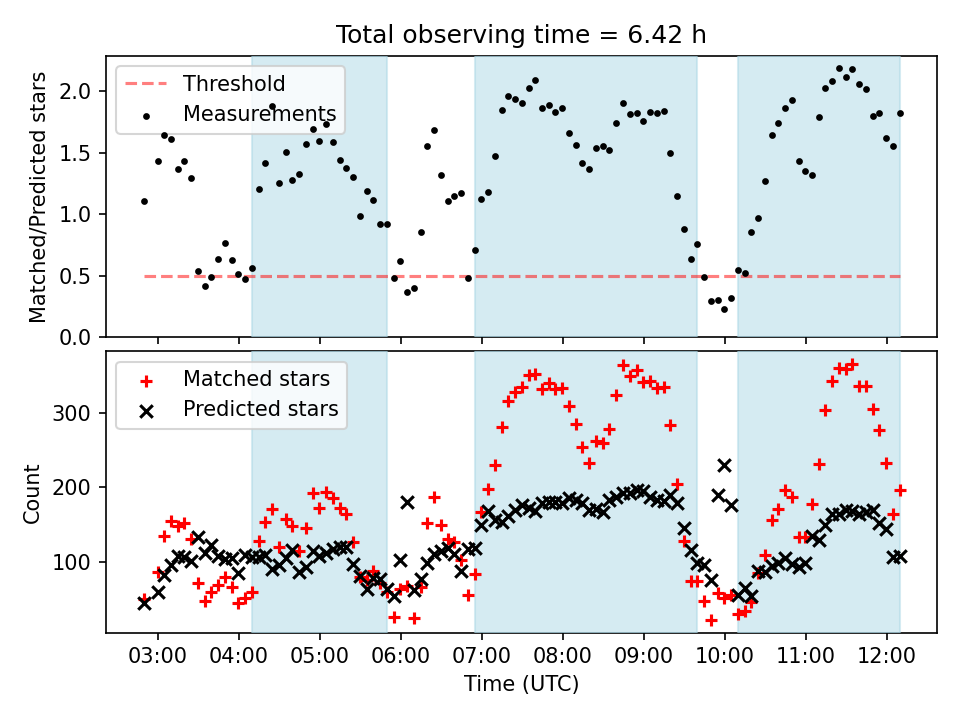 Total observing time = 6.42 h

Threshold
Measurements

Matched/Predicted stars

2.0
1.5
1.0
0.5
0.0

Matched stars
Predicted stars

Count

300
200
100

03:00 04:00 05:00 06:00 07:00 08:00 09:00 10:00 11:00 12:00

Time (UTC)